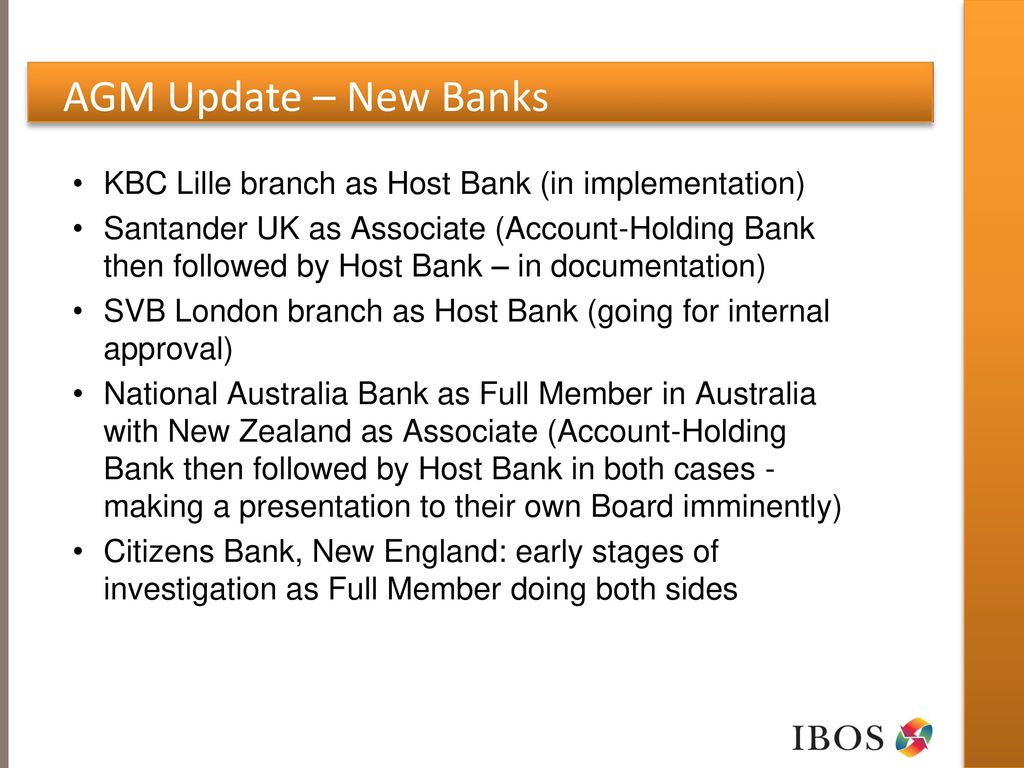 AGM Update – New Banks

• KBC Lille branch as Host Bank (in implementation)
• Santander UK as Associate (Account-Holding Bank then followed by Host Bank – in documentation)
• SVB London branch as Host Bank (going for internal approval)
• National Australia Bank as Full Member in Australia with New Zealand as Associate (Account-Holding Bank then followed by Host Bank in both cases - making a presentation to their own Board imminently)
• Citizens Bank, New England: early stages of investigation as Full Member doing both sides

IBOS